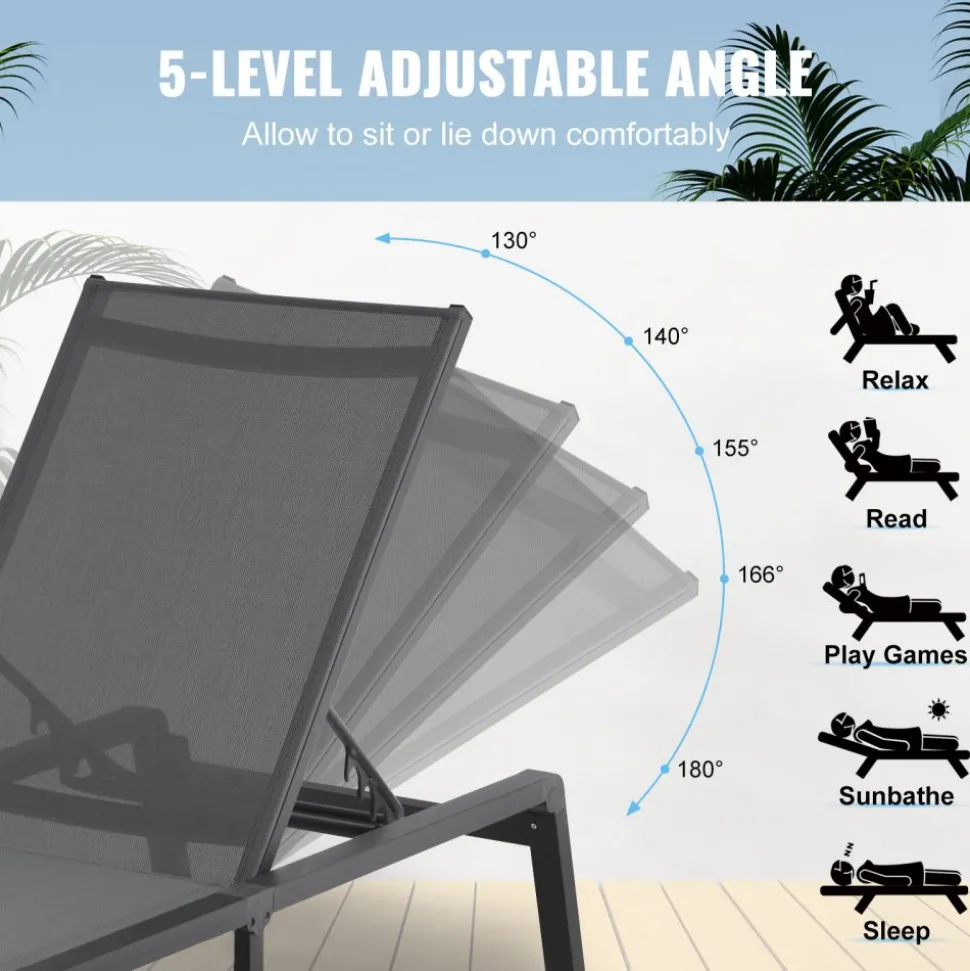 5-LEVEL ADJUSTABLE ANGLE

Allow to sit or lie down comfortably

130°

140°

155°

166°

180°

Relax

Read

Play Games

Sunbathe

Sleep